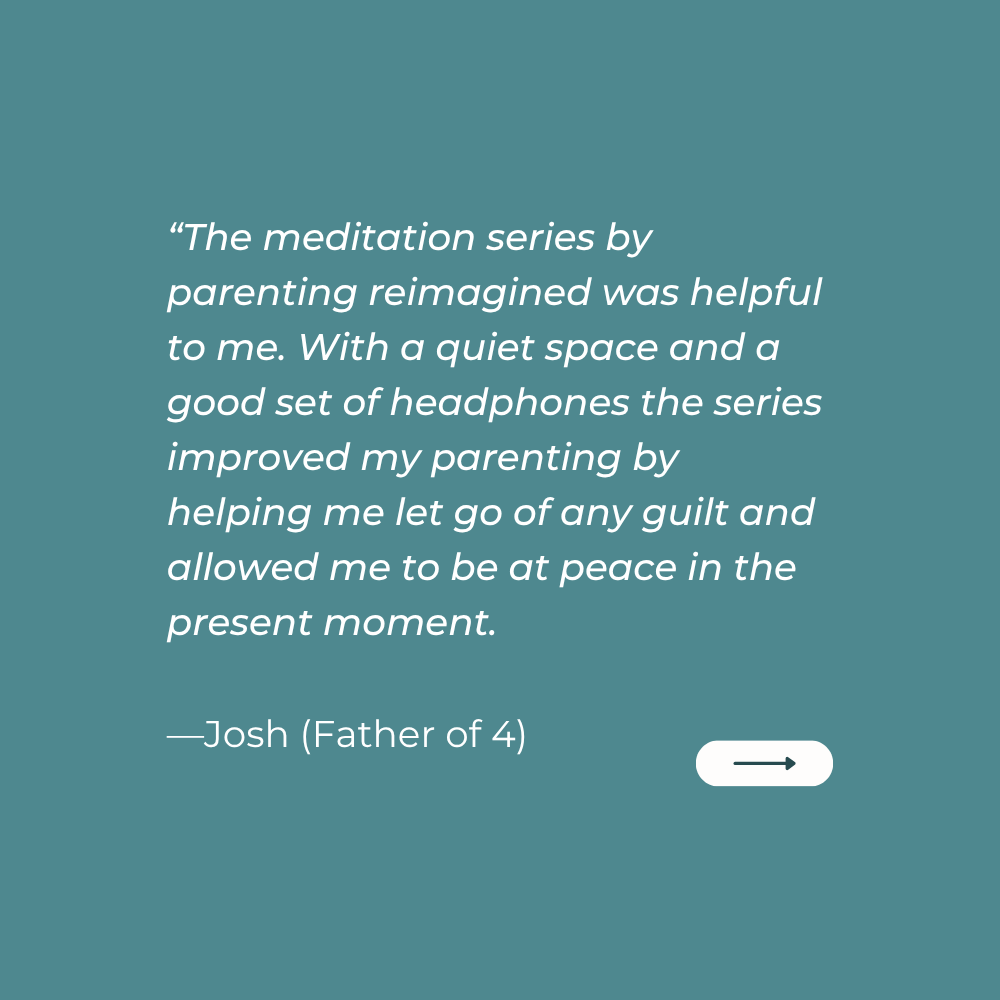 “The meditation series by parenting reimagined was helpful to me. With a quiet space and a good set of headphones the series improved my parenting by helping me let go of any guilt and allowed me to be at peace in the present moment.

—Josh (Father of 4)